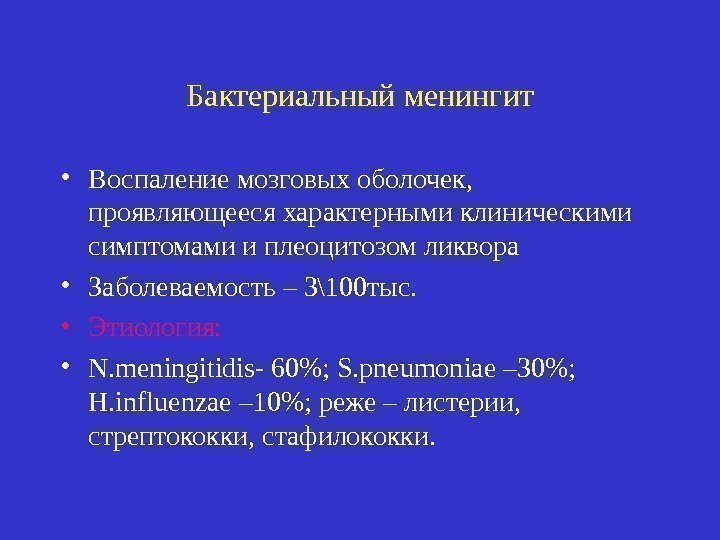 Бактериальный менингит

• Воспаление мозговых оболочек, проявляющееся характерными клиническими симптомами и плеоцитозом ликвора
• Заболеваемость – 3\100тыс.
• Этиология:
• N.meningitidis- 60%; S.pneumoniae –30%; H.influenzae –10%; реже – листерии, стрептококки, стафилококки.